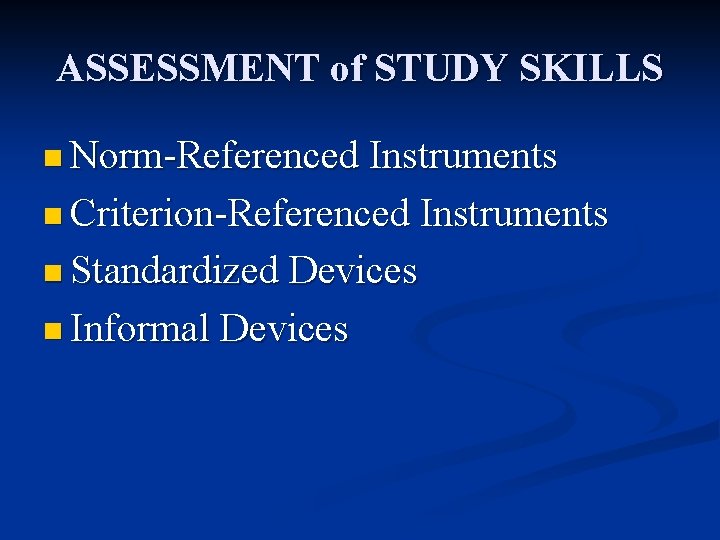 ASSESSMENT of STUDY SKILLS

- Norm-Referenced Instruments
- Criterion-Referenced Instruments
- Standardized Devices
- Informal Devices